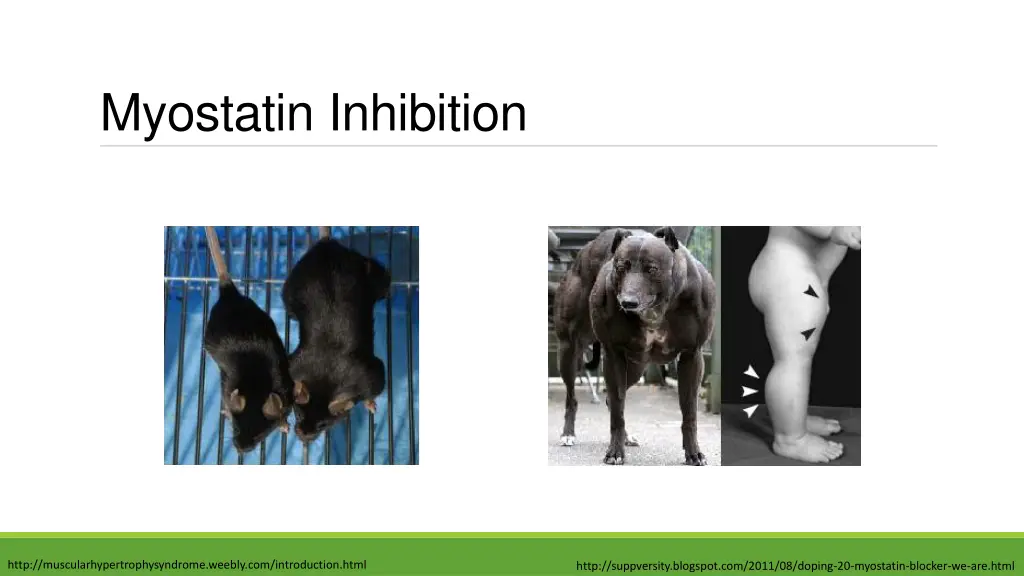 Myostatin Inhibition

http://muscularhypertrophysyndrome.weebly.com/introduction.html

http://suppversity.blogspot.com/2011/08/doping-20-myostatin-blocker-we-are.html